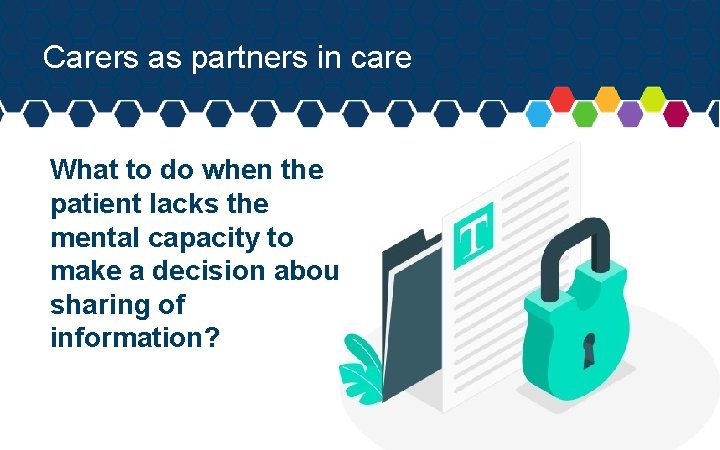 Carers as partners in care

What to do when the patient lacks the mental capacity to make a decision abou sharing of information?

T